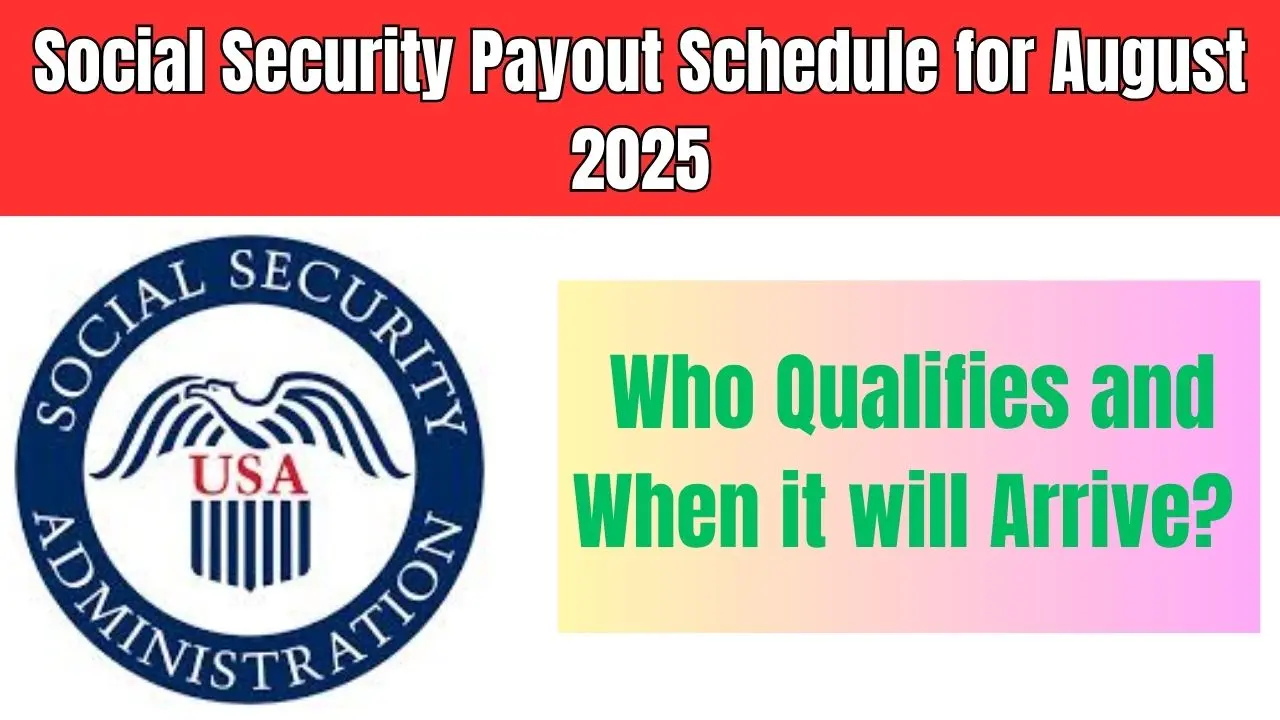 Social Security Payout Schedule for August 2025

SOCIAL SECURITY ADMINISTRATION

USA

Who Qualifies and When it will Arrive?